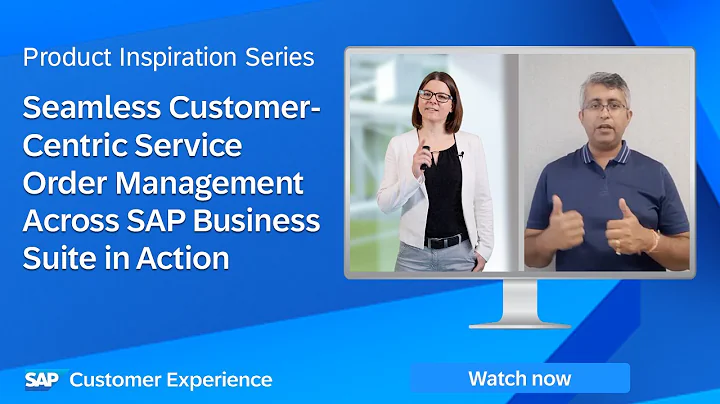 Product Inspiration Series

Seamless Customer-Centric Service Order Management Across SAP Business Suite in Action

SAP Customer Experience

Watch now